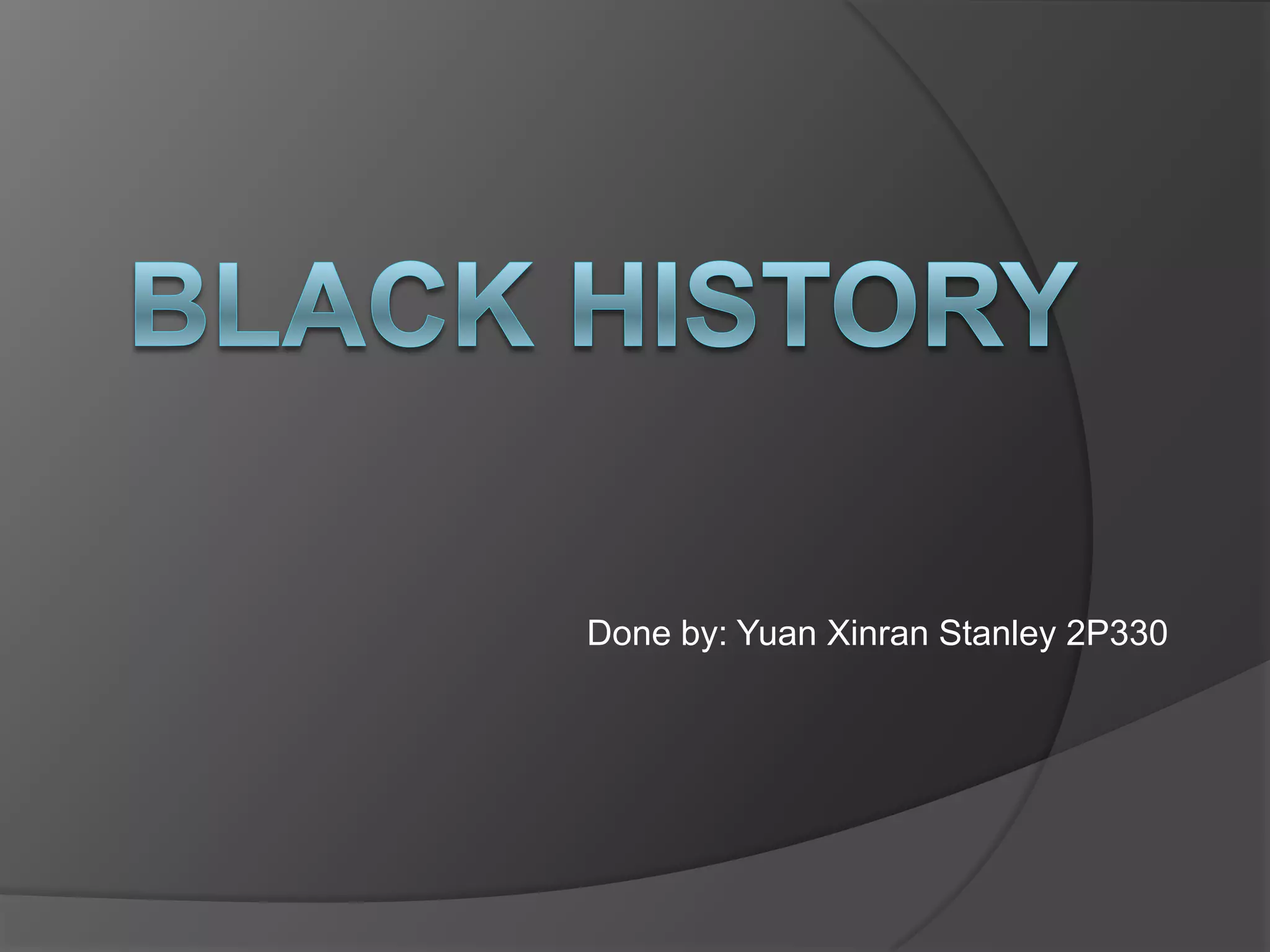 BLACK HISTORY

Done by: Yuan Xinran Stanley 2P330